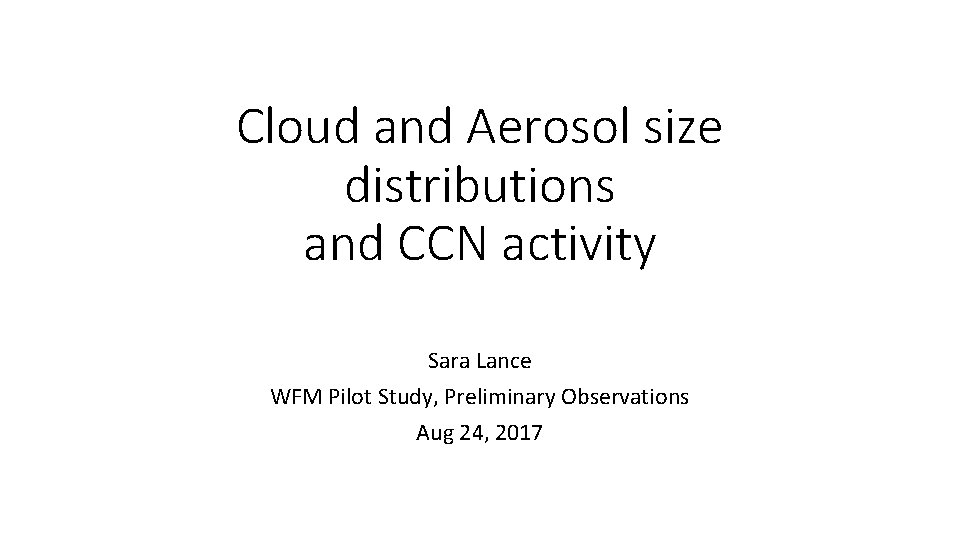 Cloud and Aerosol size distributions and CCN activity

Sara Lance
WFM Pilot Study, Preliminary Observations
Aug 24, 2017